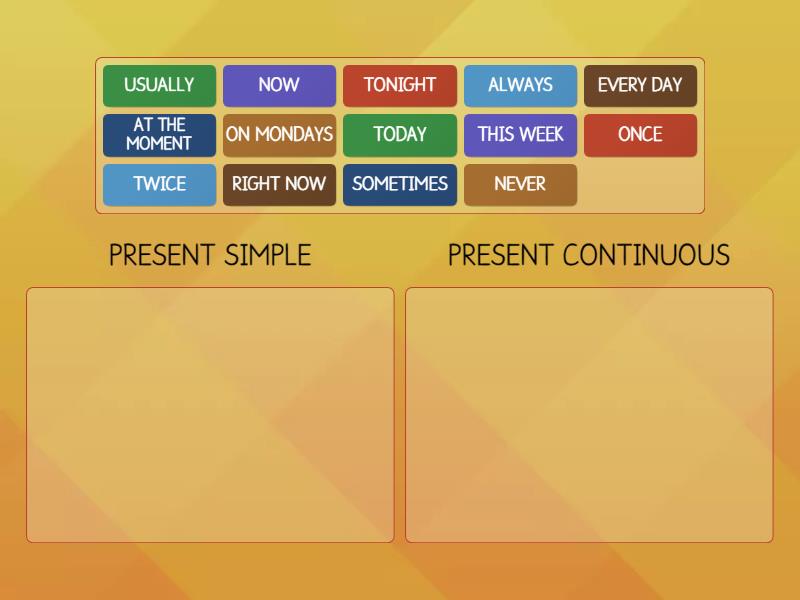 USUALLY
NOW
TONIGHT
ALWAYS
EVERY DAY
AT THE MOMENT
ON MONDAYS
TODAY
THIS WEEK
ONCE
TWICE
RIGHT NOW
SOMETIMES
NEVER

PRESENT SIMPLE

PRESENT CONTINUOUS